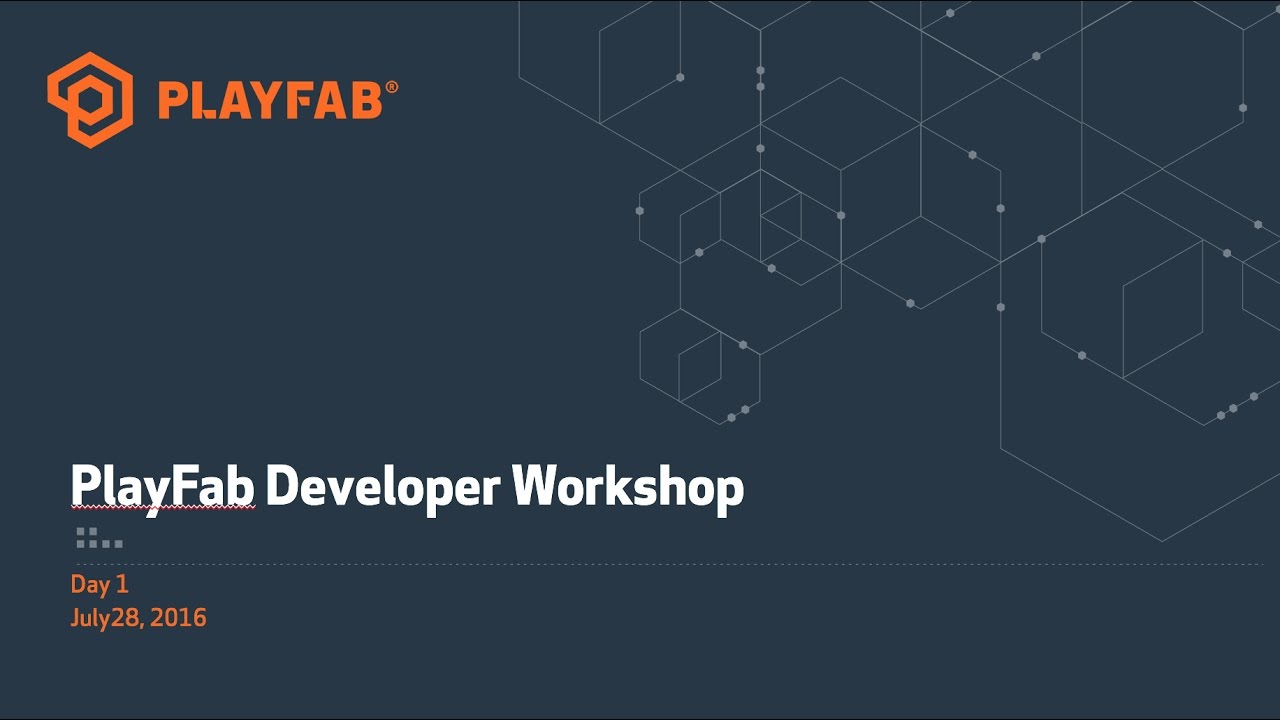 PLAYFAB®

PlayFab Developer Workshop

Day 1
July28, 2016